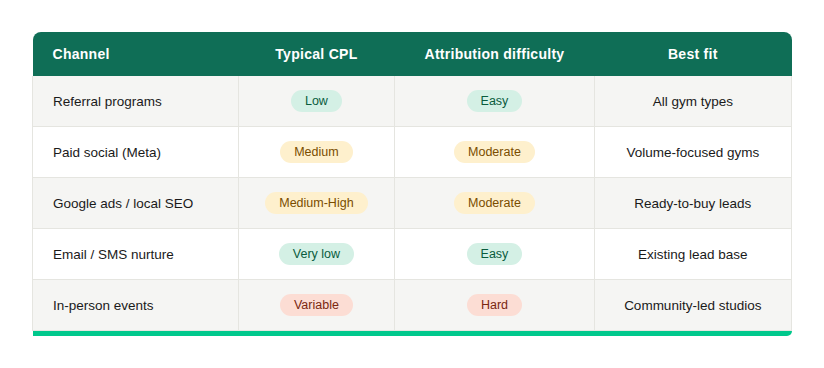 | Channel | Typical CPL | Attribution difficulty | Best fit |
|---|---|---|---|
| Referral programs | Low | Easy | All gym types |
| Paid social (Meta) | Medium | Moderate | Volume-focused gyms |
| Google ads / local SEO | Medium-High | Moderate | Ready-to-buy leads |
| Email / SMS nurture | Very low | Easy | Existing lead base |
| In-person events | Variable | Hard | Community-led studios |